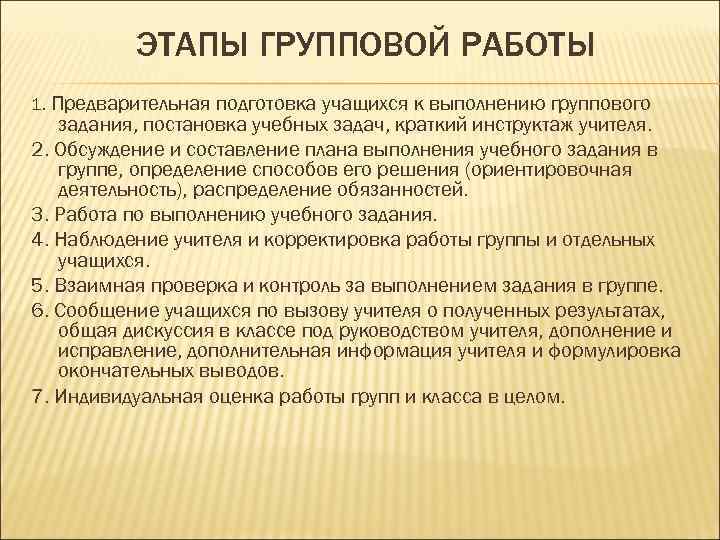 ЭТАПЫ ГРУППОВОЙ РАБОТЫ

1. Предварительная подготовка учащихся к выполнению группового задания, постановка учебных задач, краткий инструктаж учителя.

2. Обсуждение и составление плана выполнения учебного задания в группе, определение способов его решения (ориентировочная деятельность), распределение обязанностей.

3. Работа по выполнению учебного задания.

4. Наблюдение учителя и корректировка работы группы и отдельных учащихся.

5. Взаимная проверка и контроль за выполнением задания в группе.

6. Сообщение учащихся по вызову учителя о полученных результатах, общая дискуссия в классе под руководством учителя, дополнение и исправление, дополнительная информация учителя и формулировка окончательных выводов.

7. Индивидуальная оценка работы групп и класса в целом.